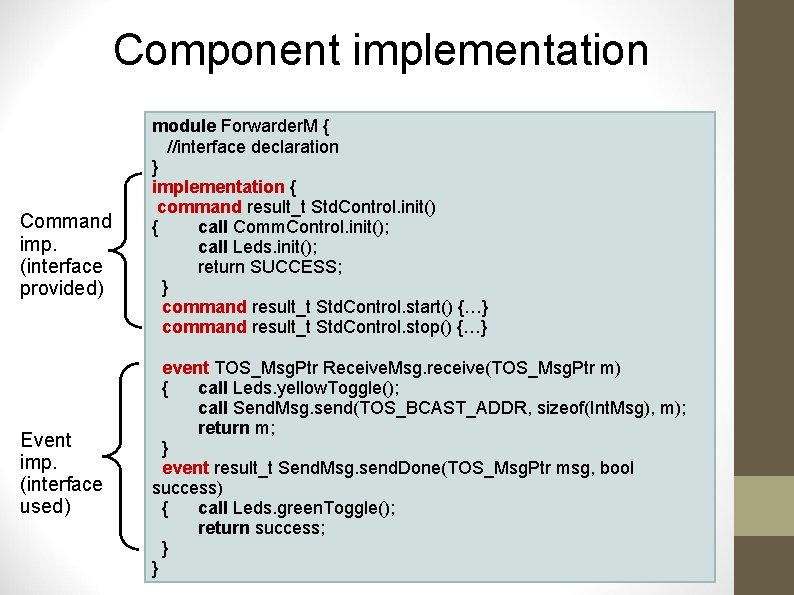 Component implementation

Command imp. (interface provided)

Event imp. (interface used)

module ForwarderM {
//interface declaration
}
implementation {
command result_t StdControl.init()
{ call CommControl.init();
call Leds.init();
return SUCCESS;
}
command result_t StdControl.start() {…}
command result_t StdControl.stop() {…}

event TOS_MsgPtr ReceiveMsg.receive(TOS_MsgPtr m)
{ call Leds.yellowToggle();
call SendMsg.send(TOS_BCAST_ADDR, sizeof(IntMsg), m);
return m;
}
event result_t SendMsg.sendDone(TOS_MsgPtr msg, bool success)
{ call Leds.greenToggle();
return success;
}
}